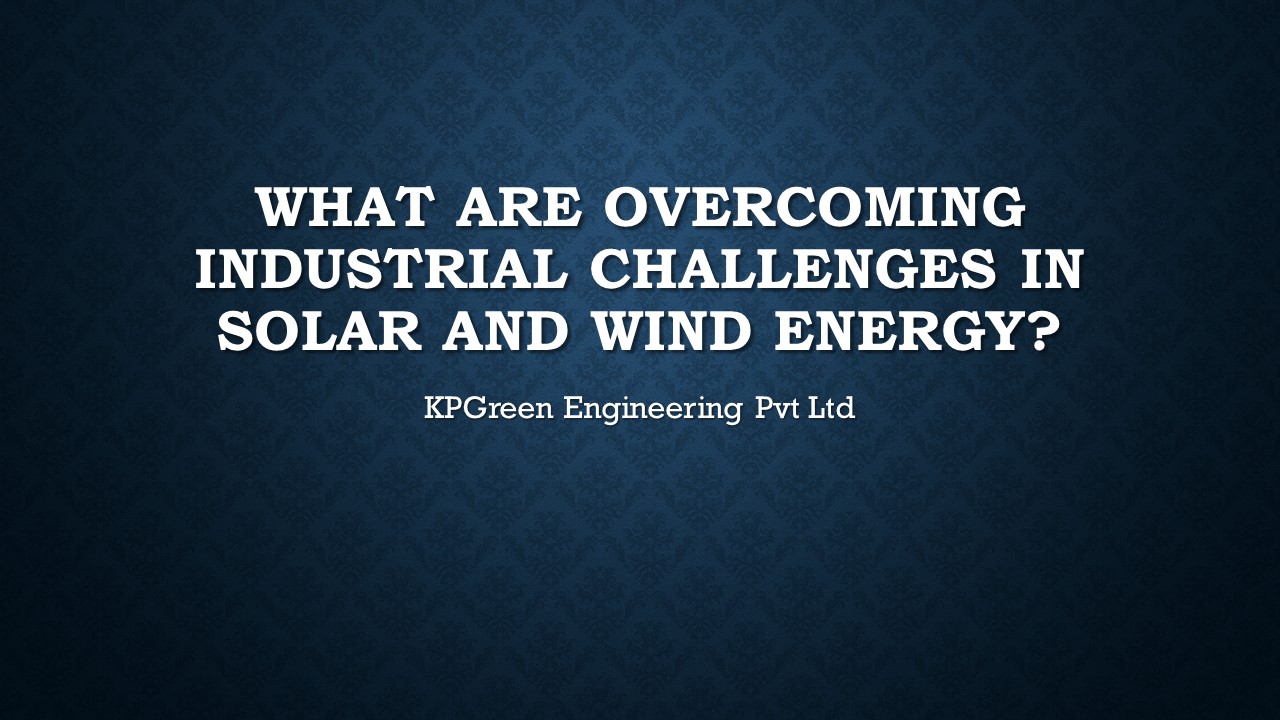 WHAT ARE OVERCOMING INDUSTRIAL CHALLENGES IN SOLAR AND WIND ENERGY?

KPGreen Engineering Pvt Ltd